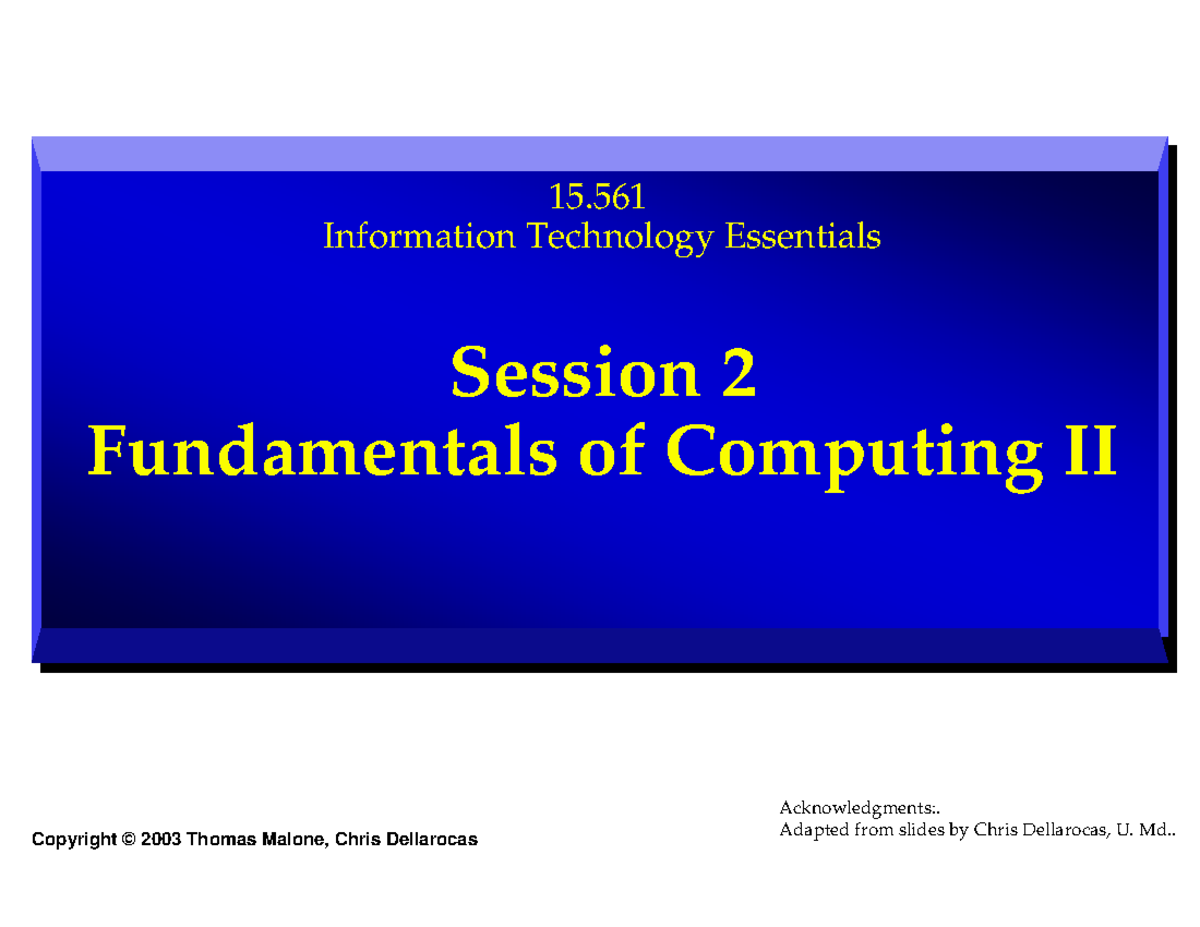 15.561
Information Technology Essentials

Session 2
Fundamentals of Computing II

Copyright © 2003 Thomas Malone, Chris Dellarocas

Acknowledgments:.
Adapted from slides by Chris Dellarocas, U. Md..